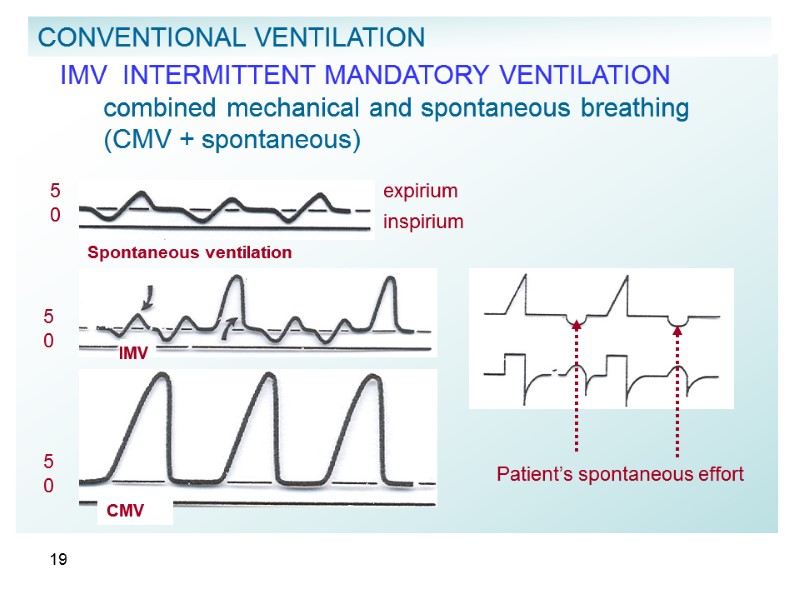 CONVENTIONAL VENTILATION

IMV INTERMITTENT MANDATORY VENTILATION
combined mechanical and spontaneous breathing (CMV + spontaneous)

5
0

expirium
inspirium

Spontaneous ventilation

5
0

IMV

5
0

CMV

Patient's spontaneous effort

19